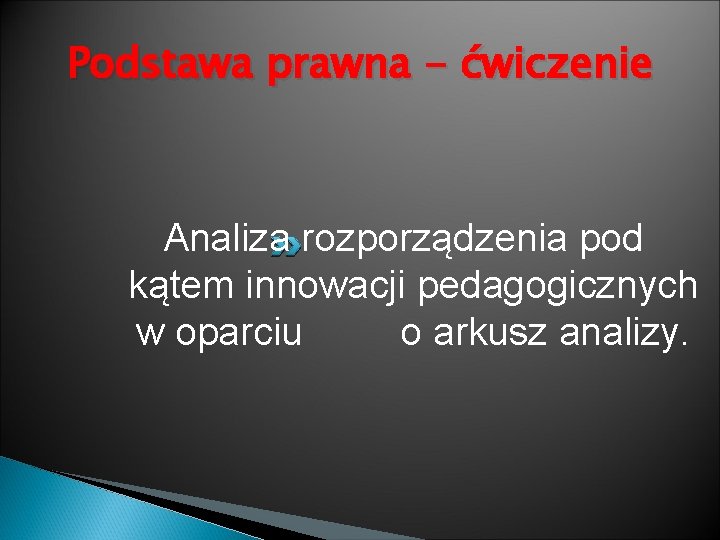 Podstawa prawna – ćwiczenie

Analiza rozporządzenia pod kątem innowacji pedagogicznych w oparciu o arkusz analizy.